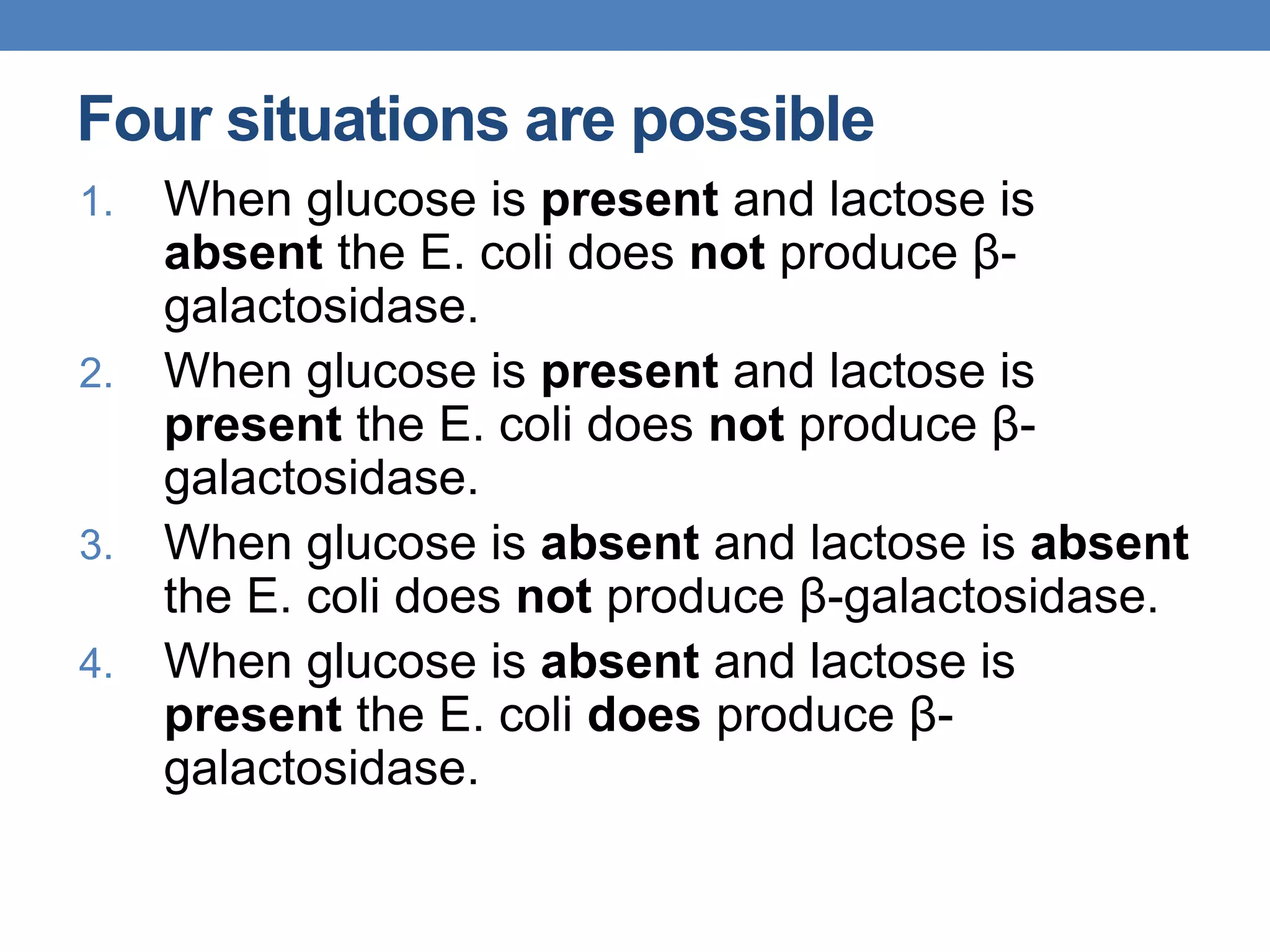 Four situations are possible

1. When glucose is present and lactose is absent the E. coli does not produce β-galactosidase.
2. When glucose is present and lactose is present the E. coli does not produce β-galactosidase.
3. When glucose is absent and lactose is absent the E. coli does not produce β-galactosidase.
4. When glucose is absent and lactose is present the E. coli does produce β-galactosidase.